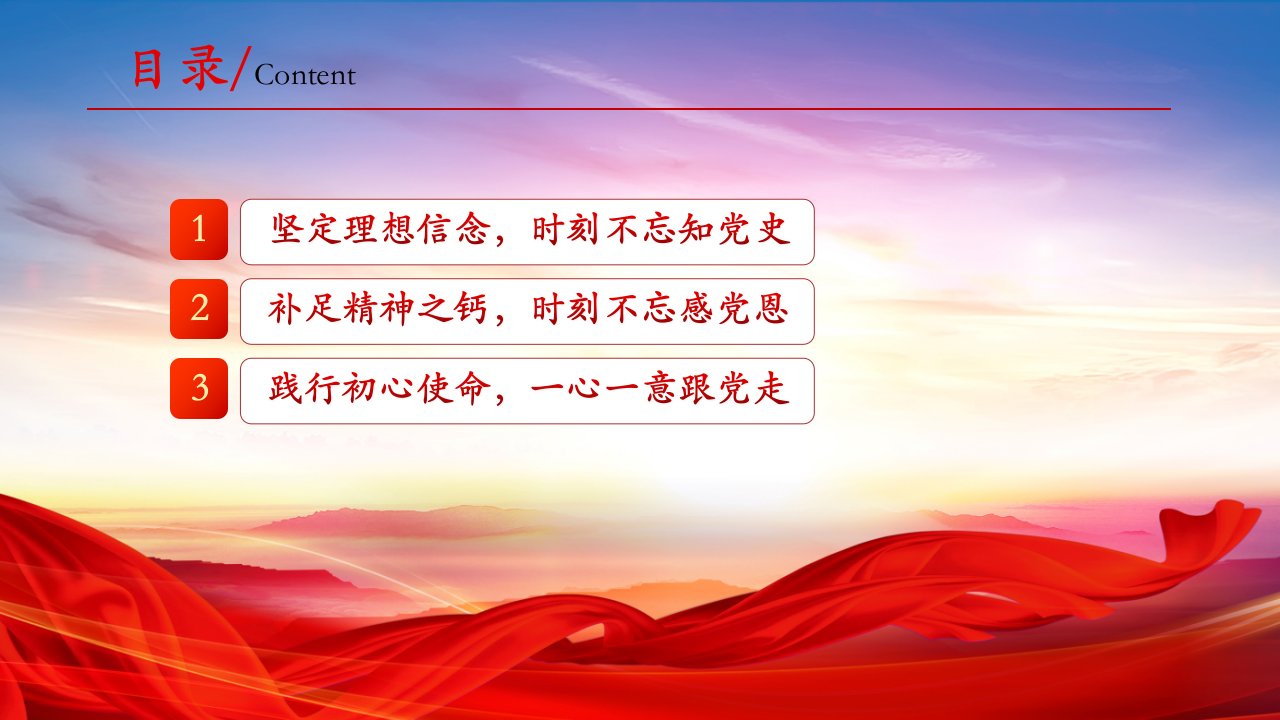 目录/Content

1 坚定理想信念，时刻不忘知党史

2 补足精神之钙，时刻不忘感党恩

3 践行初心使命，一心一意跟党走